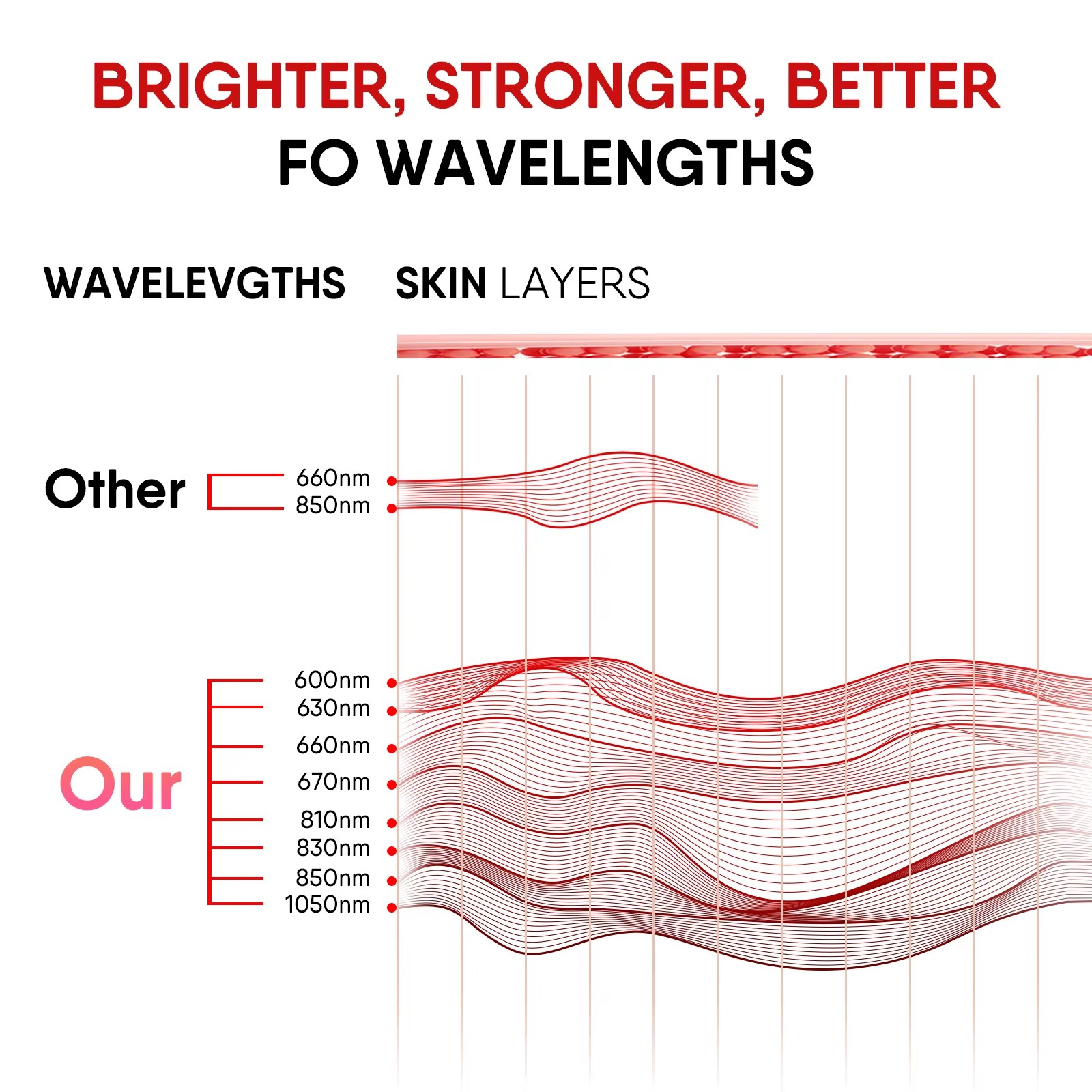 BRIGHTER, STRONGER, BETTER
FO WAVELENGTHS

WAVELEVGTHS SKIN LAYERS

Other
660nm
850nm

Our
600nm
630nm
660nm
670nm
810nm
830nm
850nm
1050nm